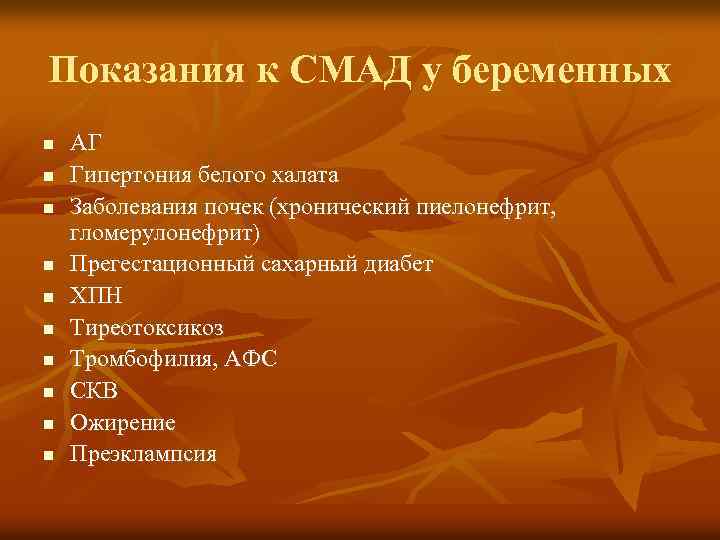 Показания к СМАД у беременных

- АГ
- Гипертония белого халата
- Заболевания почек (хронический пиелонефрит, гломерулонефрит)
- Прегестационный сахарный диабет
- ХПН
- Тиреотоксикоз
- Тромбофилия, АФС
- СКВ
- Ожирение
- Преэклампсия